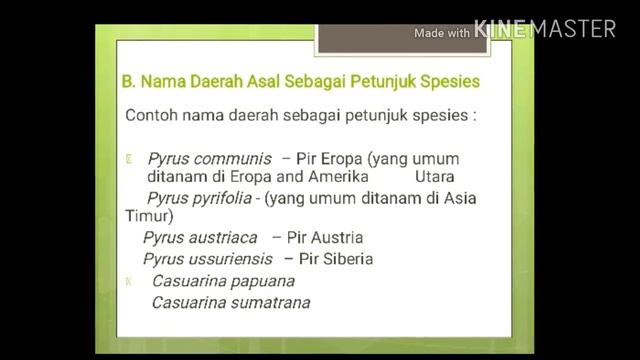 Made with KINEMASTER

B. Nama Daerah Asal Sebagai Petunjuk Spesies

Contoh nama daerah sebagai petunjuk spesies :

Pyrus communis – Pir Eropa (yang umum ditanam di Eropa and Amerika Utara

Pyrus pyrifolia - (yang umum ditanam di Asia Timur)

Pyrus austriaca – Pir Austria

Pyrus ussuriensis – Pir Siberia

Casuarina papuana

Casuarina sumatrana